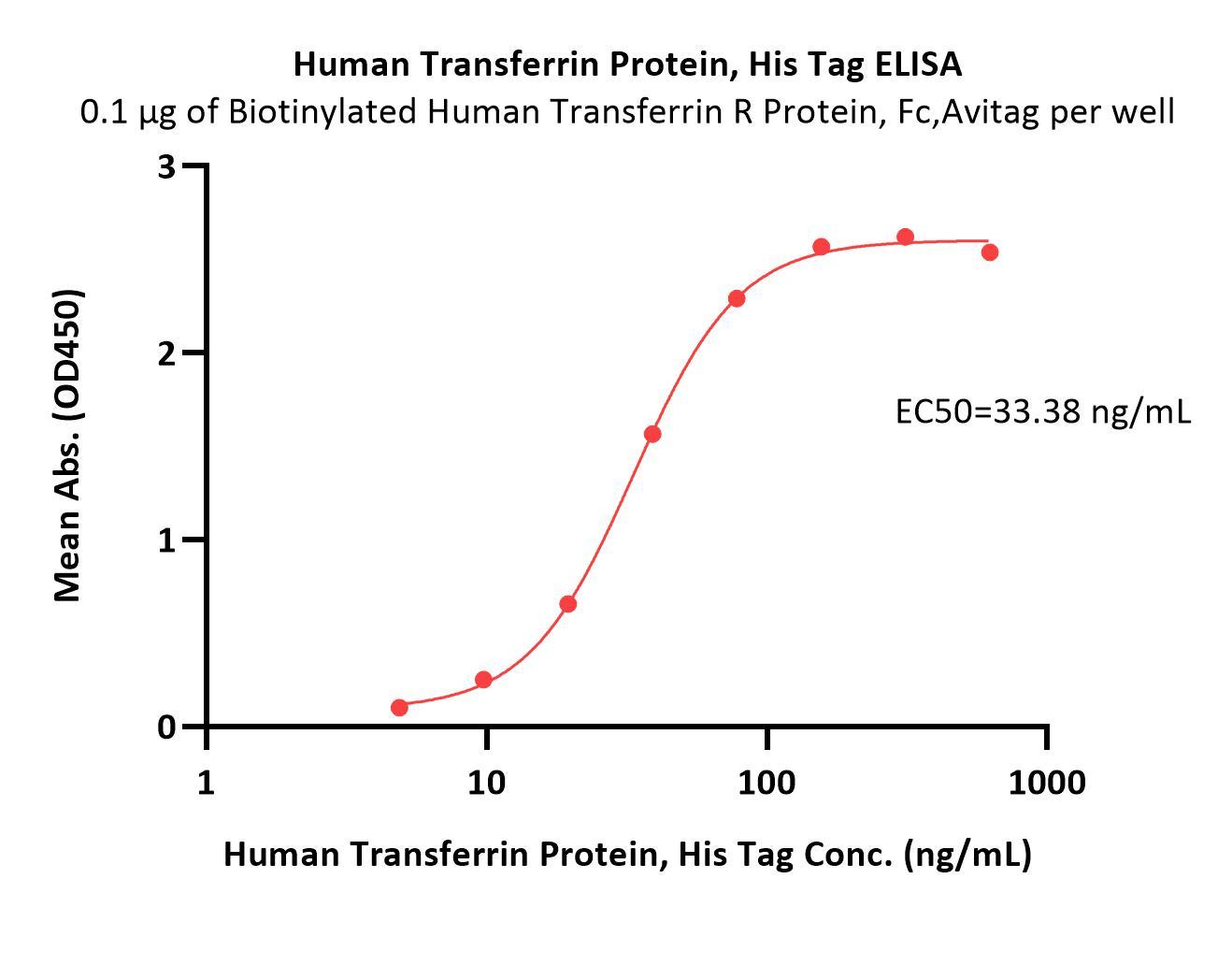 Human Transferrin Protein, His Tag ELISA
0.1 μg of Biotinylated Human Transferrin R Protein, Fc,Avitag per well

Mean Abs. (OD450)

3
2
1
0

EC50=33.38 ng/mL

1
10
100
1000

Human Transferrin Protein, His Tag Conc. (ng/mL)